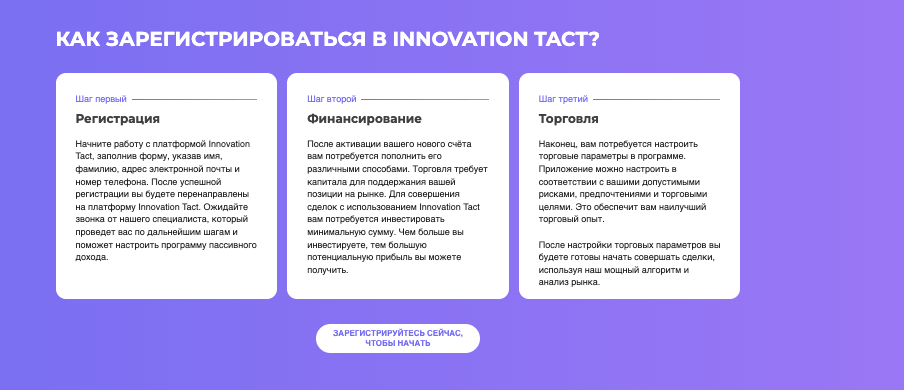 КАК ЗАРЕГИСТРИРОВАТЬСЯ В INNOVATION TACT?

Шаг первый

Регистрация

Начните работу с платформой Innovation Tact, заполнив форму, указав имя, фамилию, адрес электронной почты и номер телефона. После успешной регистрации вы будете перенаправлены на платформу Innovation Tact. Ожидайте звонка от нашего специалиста, который проведет вас по дальнейшим шагам и поможет настроить программу пассивного дохода.

Шаг второй

Финансирование

После активации вашего нового счёта вам потребуется пополнить его различными способами. Торговля требует капитала для поддержания вашей позиции на рынке. Для совершения сделок с использованием Innovation Tact вам потребуется инвестировать минимальную сумму. Чем больше вы инвестируете, тем большую потенциальную прибыль вы можете получить.

Шаг третий

Торговля

Наконец, вам потребуется настроить торговые параметры в программе. Приложение можно настроить в соответствии с вашими допустимыми рисками, предпочтениями и торговыми целями. Это обеспечит вам наилучший торговый опыт.

После настройки торговых параметров вы будете готовы начать совершать сделки, используя наш мощный алгоритм и анализ рынка.

ЗАРЕГИСТРИРУЙТЕСЬ СЕЙЧАС, ЧТОБЫ НАЧАТЬ